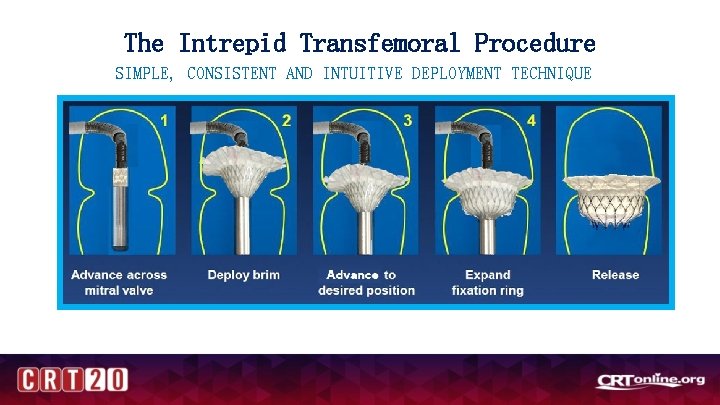 The Intrepid Transfemoral Procedure

SIMPLE, CONSISTENT AND INTUITIVE DEPLOYMENT TECHNIQUE

1
Advance across mitral valve

2
Deploy brim

3
Advance to desired position

4
Expand fixation ring

Release

CRT20

CRTonline.org